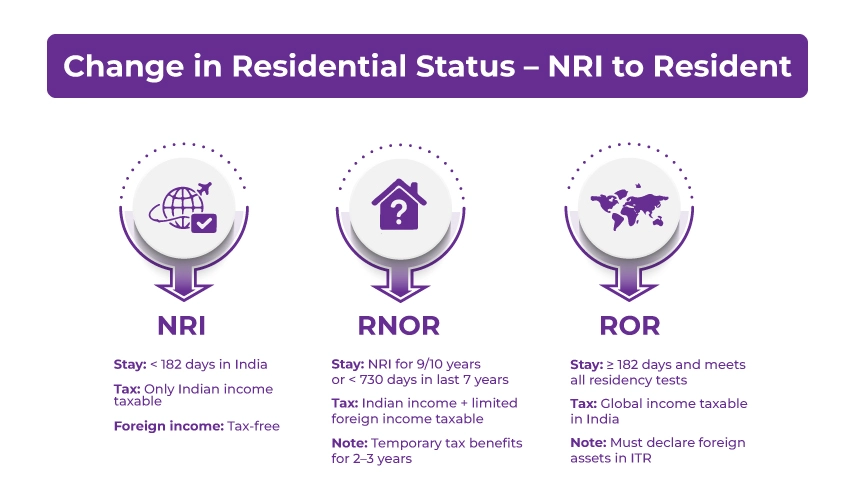 Change in Residential Status – NRI to Resident

NRI

Stay: < 182 days in India

Tax: Only Indian income taxable

Foreign income: Tax-free

RNOR

Stay: NRI for 9/10 years or < 730 days in last 7 years

Tax: Indian income + limited foreign income taxable

Note: Temporary tax benefits for 2–3 years

ROR

Stay: ≥ 182 days and meets all residency tests

Tax: Global income taxable in India

Note: Must declare foreign assets in ITR